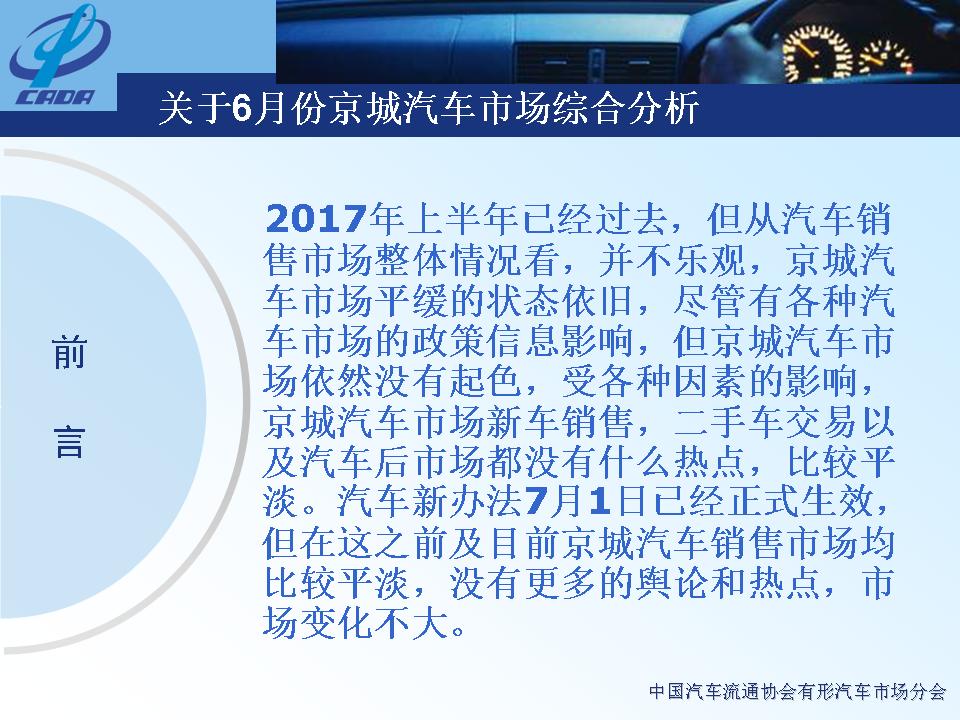 CADA

关于6月份京城汽车市场综合分析

前

言

2017年上半年已经过去，但从汽车销售市场整体情况看，并不乐观，京城汽车市场平缓的状态依旧，尽管有各种汽车市场的政策信息影响，但京城汽车市场依然没有起色，受各种因素的影响，京城汽车市场新车销售，二手车交易以及汽车后市场都没有什么热点，比较平淡。汽车新办法7月1日已经正式生效，但在这之前及目前京城汽车销售市场均比较平淡，没有更多的舆论和热点，市场变化不大。

中国汽车流通协会有形汽车市场分会